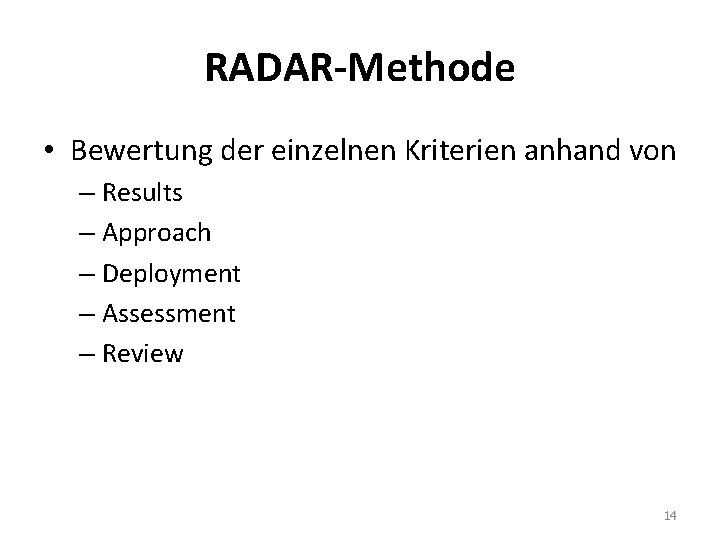 RADAR-Methode

• Bewertung der einzelnen Kriterien anhand von
  – Results
  – Approach
  – Deployment
  – Assessment
  – Review

14